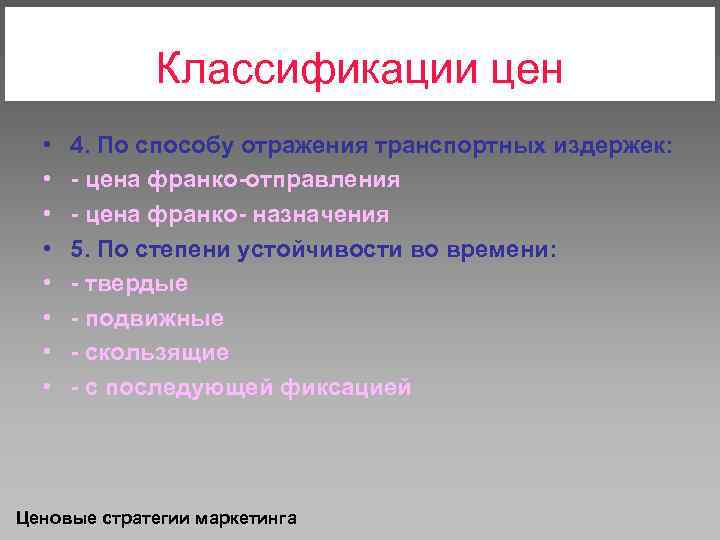 Классификации цен

• 4. По способу отражения транспортных издержек:
• - цена франко-отправления
• - цена франко- назначения
• 5. По степени устойчивости во времени:
• - твердые
• - подвижные
• - скользящие
• - с последующей фиксацией

Ценовые стратегии маркетинга